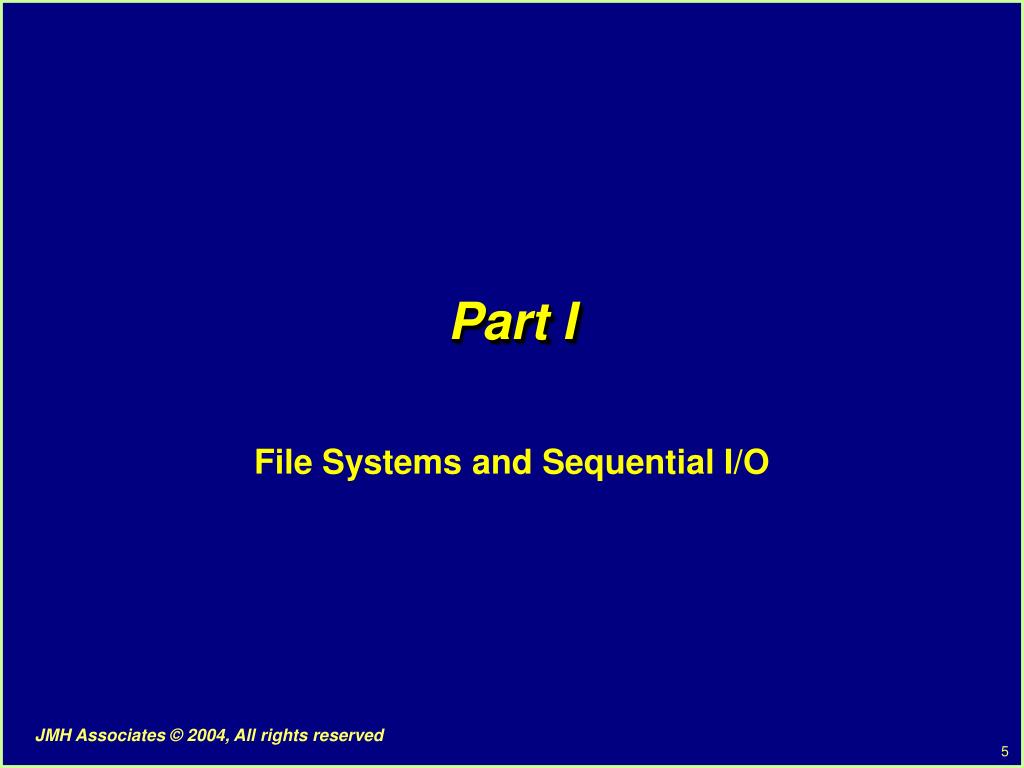 Part I

File Systems and Sequential I/O

JMH Associates © 2004, All rights reserved

5